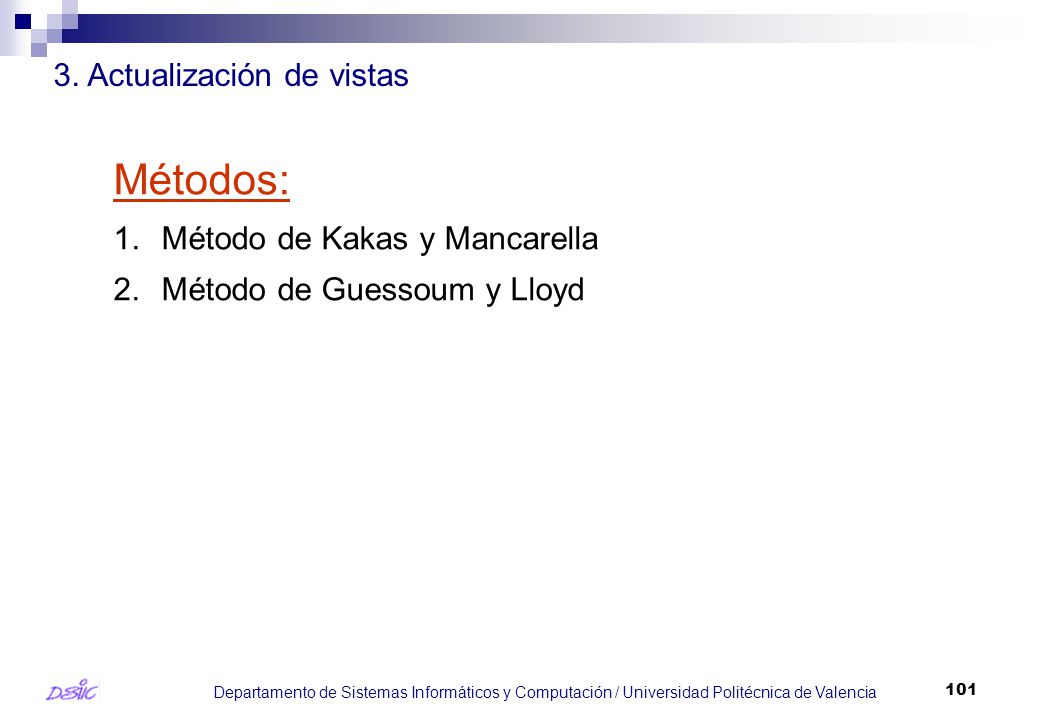 3. Actualización de vistas

Métodos:

1. Método de Kakas y Mancarella
2. Método de Guessoum y Lloyd

DSIC

Departamento de Sistemas Informáticos y Computación / Universidad Politécnica de Valencia

101